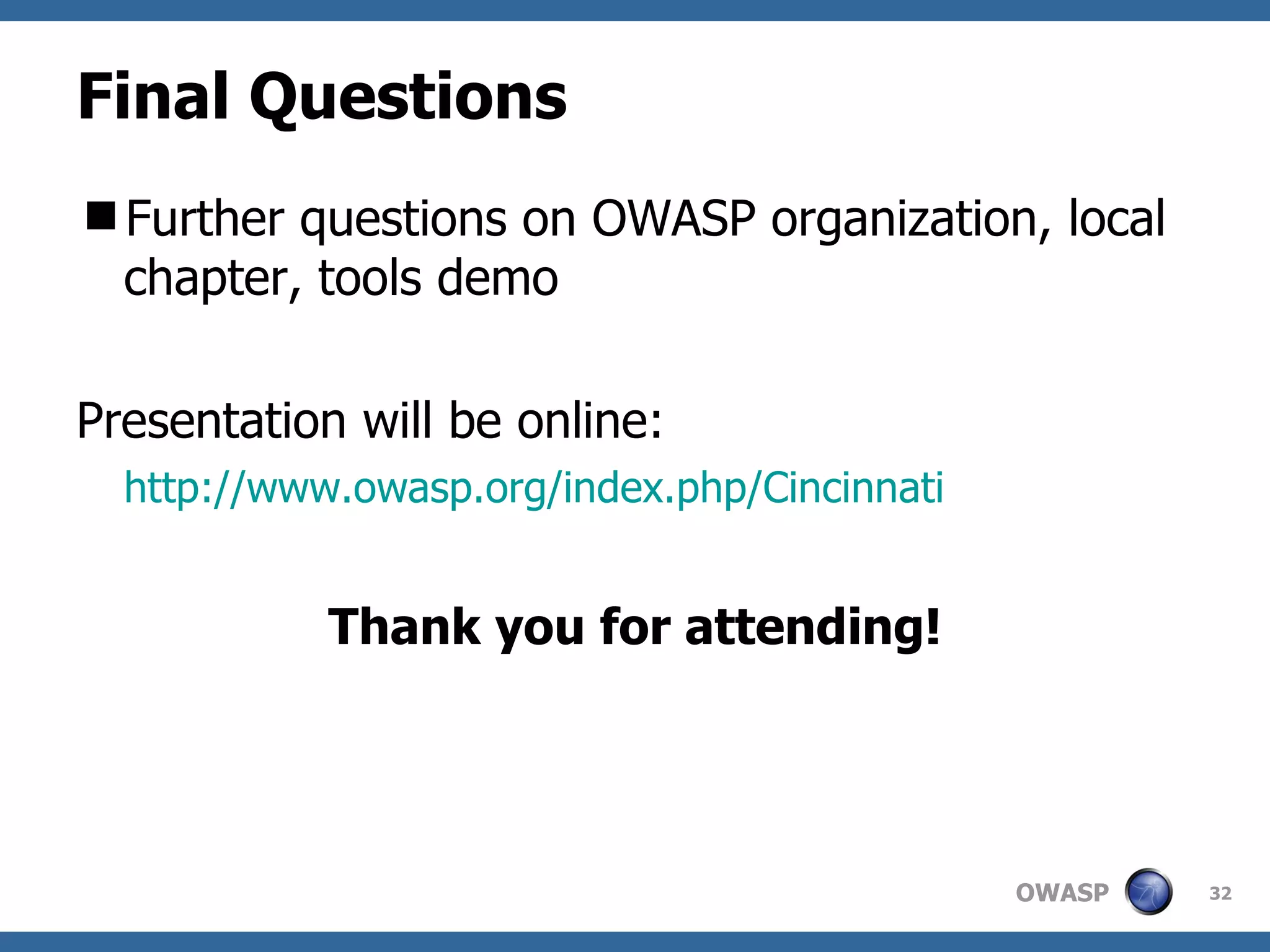 Final Questions

■ Further questions on OWASP organization, local chapter, tools demo

Presentation will be online:

http://www.owasp.org/index.php/Cincinnati

Thank you for attending!

OWASP 32